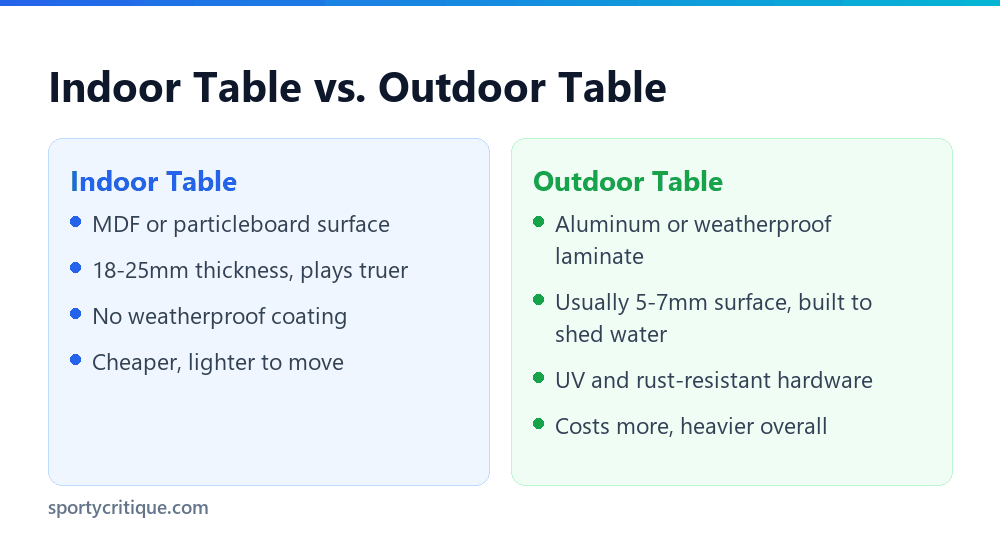 Indoor Table vs. Outdoor Table

Indoor Table

- MDF or particleboard surface
- 18-25mm thickness, plays truer
- No weatherproof coating
- Cheaper, lighter to move

Outdoor Table

- Aluminum or weatherproof laminate
- Usually 5-7mm surface, built to shed water
- UV and rust-resistant hardware
- Costs more, heavier overall

sportycritique.com